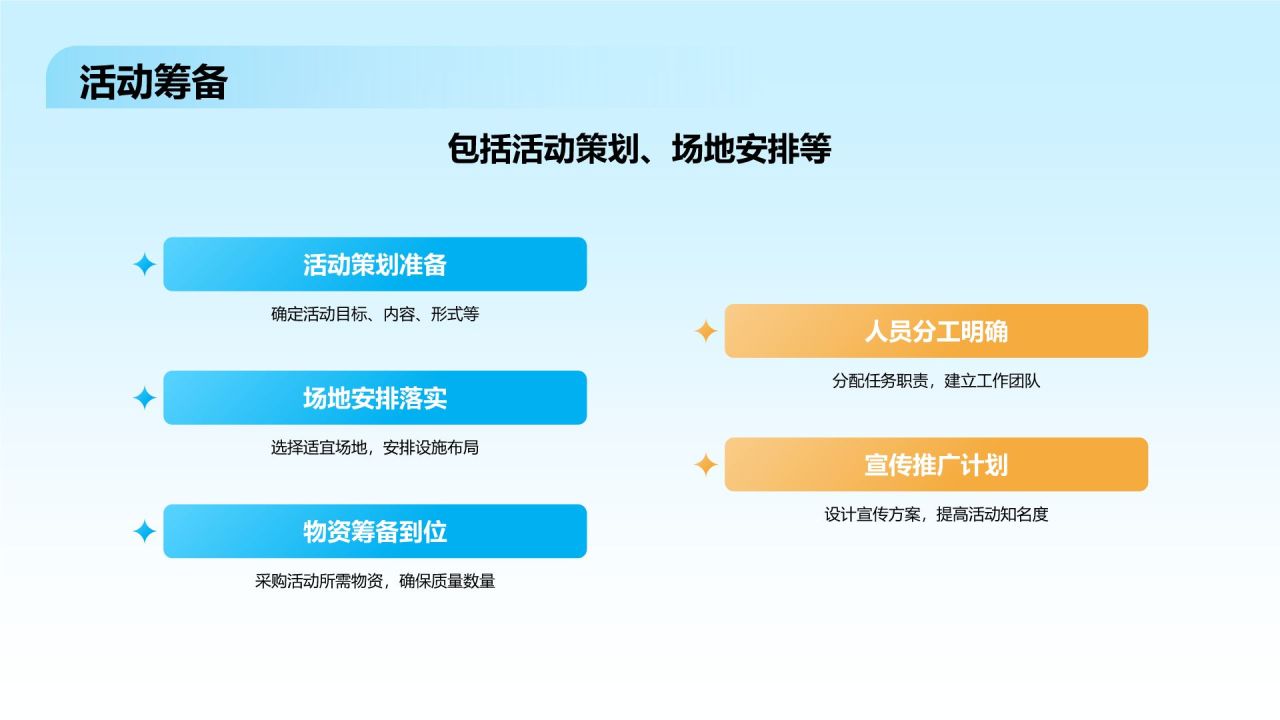 活动筹备

包括活动策划、场地安排等

活动策划准备

确定活动目标、内容、形式等

场地安排落实

选择适宜场地，安排设施布局

物资筹备到位

采购活动所需物资，确保质量数量

人员分工明确

分配任务职责，建立工作团队

宣传推广计划

设计宣传方案，提高活动知名度